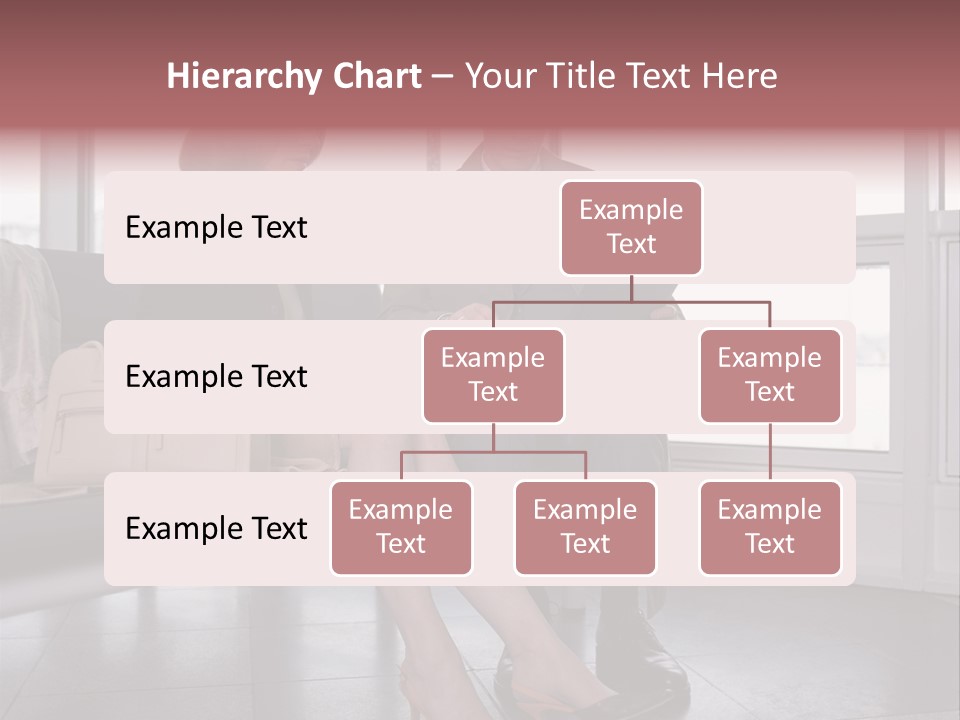 Hierarchy Chart – Your Title Text Here

Example Text

Example Text

Example Text

Example Text

Example Text

Example Text

Example Text

Example Text

Example Text